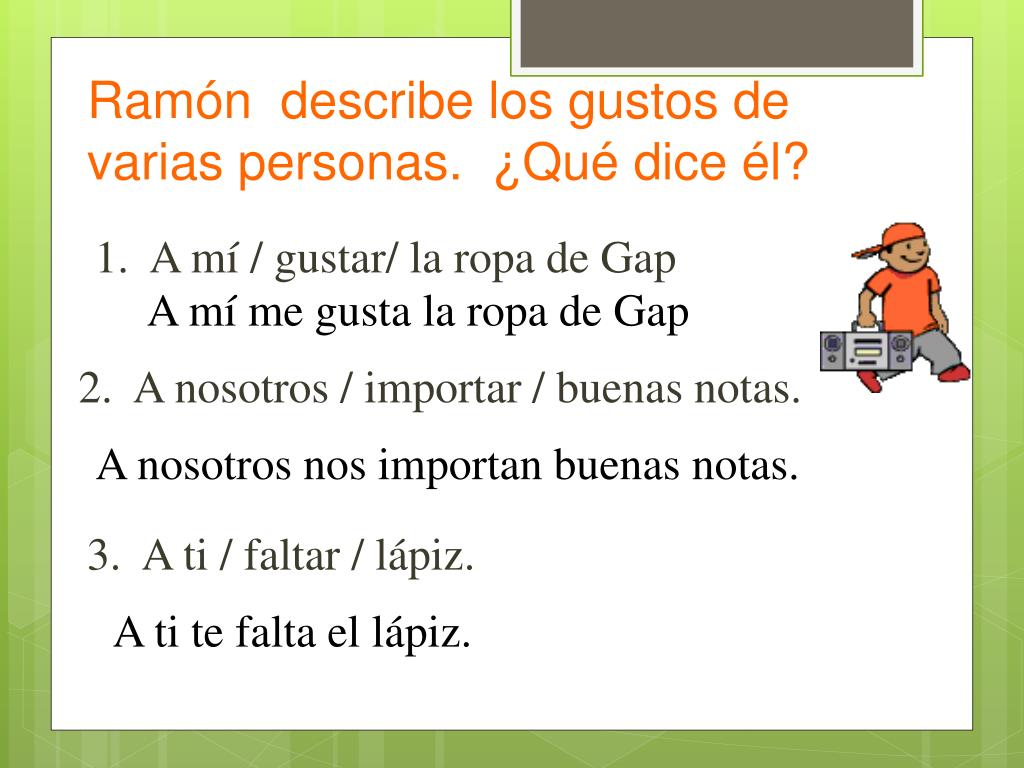 Ramón  describe los gustos de varias personas.  ¿Qué dice él?

1.  A mí / gustar/ la ropa de Gap
A mí me gusta la ropa de Gap

2.  A nosotros / importar / buenas notas.

A nosotros nos importan buenas notas.

3.  A ti / faltar / lápiz.

A ti te falta el lápiz.